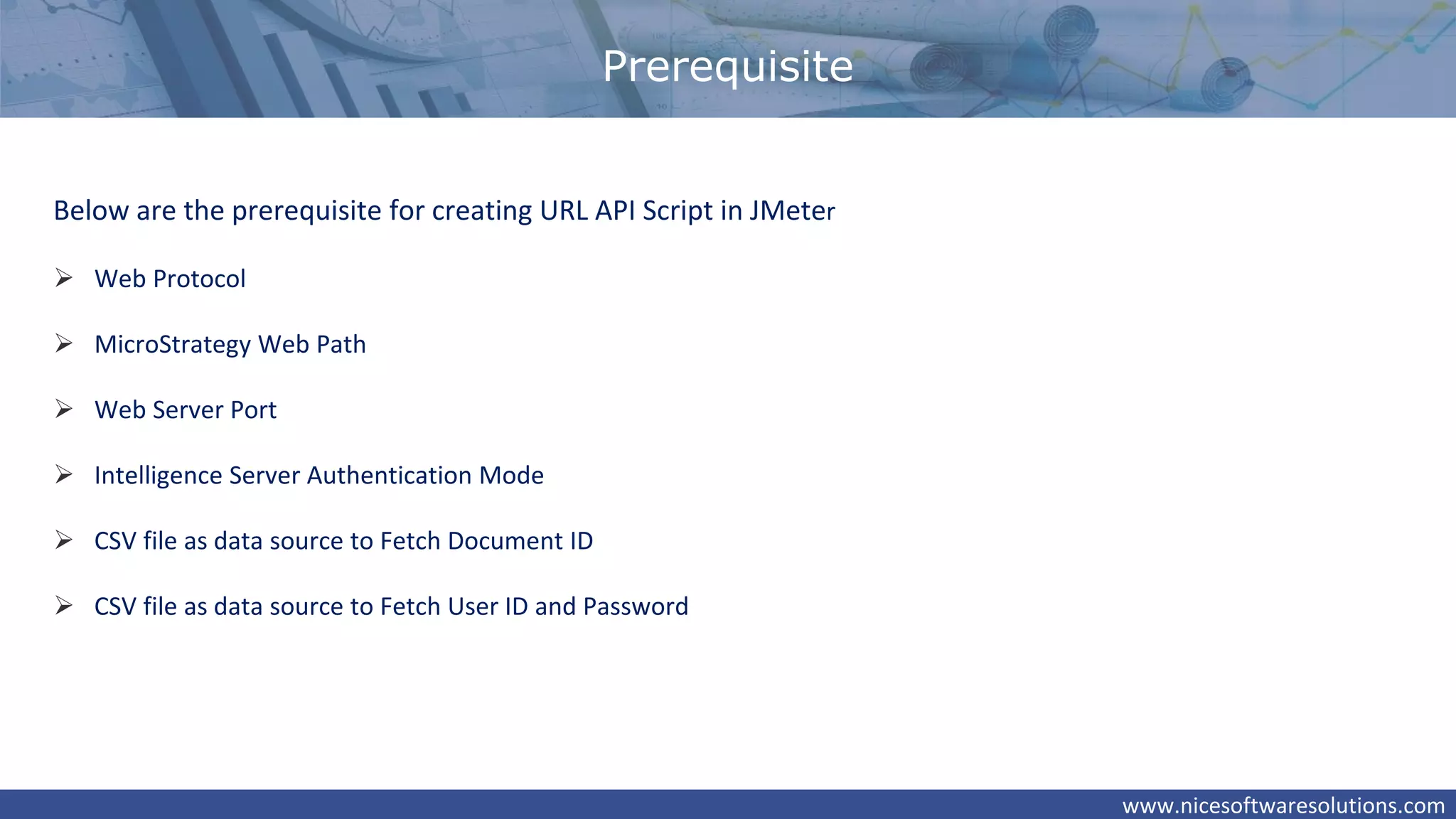 Prerequisite

Below are the prerequisite for creating URL API Script in JMeter

➢ Web Protocol

➢ MicroStrategy Web Path

➢ Web Server Port

➢ Intelligence Server Authentication Mode

➢ CSV file as data source to Fetch Document ID

➢ CSV file as data source to Fetch User ID and Password

www.nicesoftwaresolutions.com